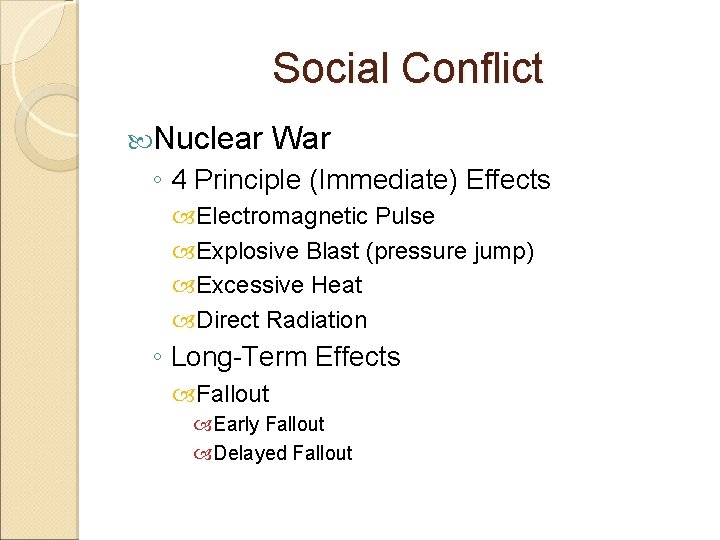 Social Conflict

Nuclear War
◦ 4 Principle (Immediate) Effects
Electromagnetic Pulse
Explosive Blast (pressure jump)
Excessive Heat
Direct Radiation
◦ Long-Term Effects
Fallout
Early Fallout
Delayed Fallout